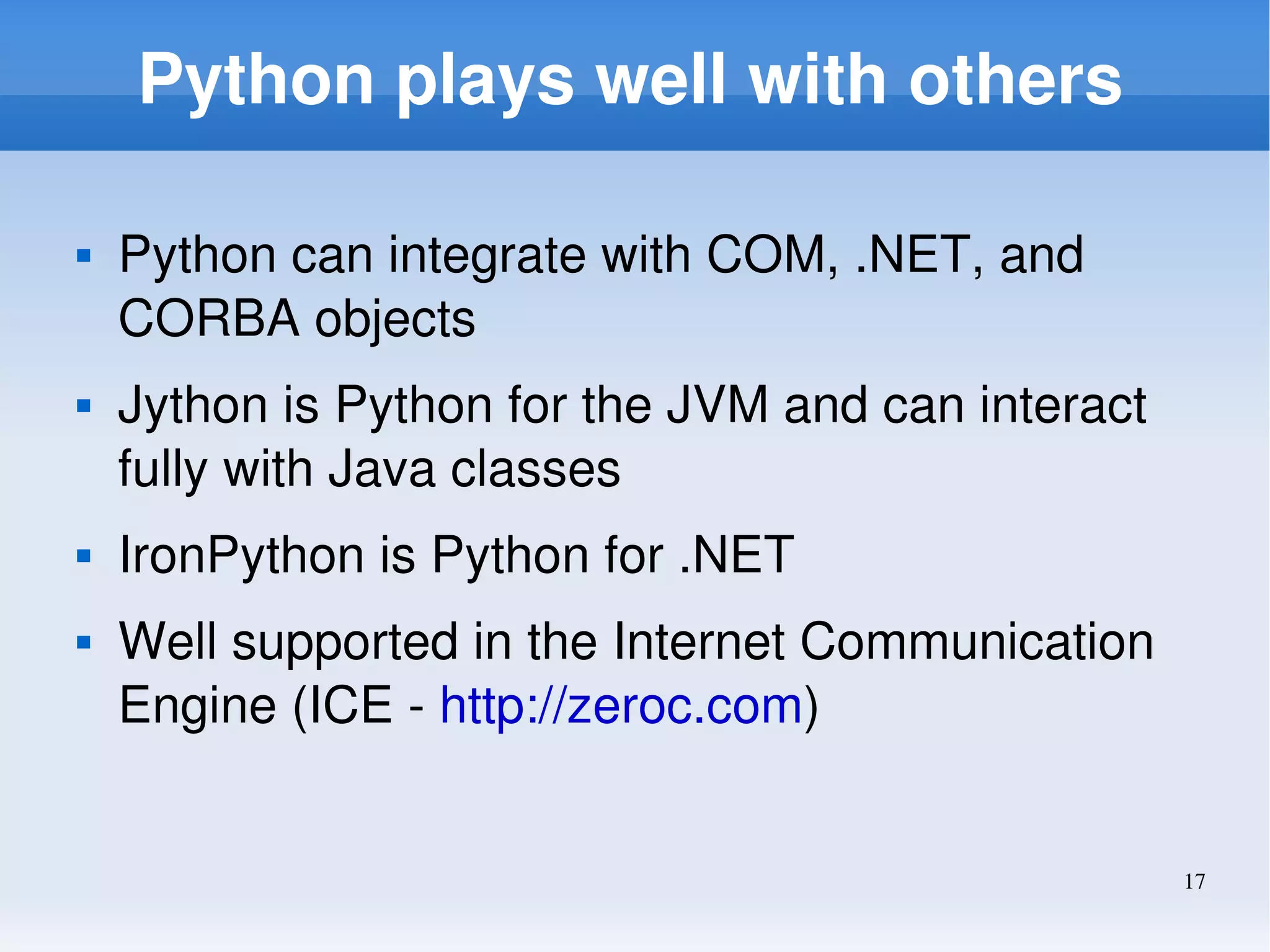 Python plays well with others

- Python can integrate with COM, .NET, and CORBA objects
- Jython is Python for the JVM and can interact fully with Java classes
- IronPython is Python for .NET
- Well supported in the Internet Communication Engine (ICE - http://zeroc.com)

17